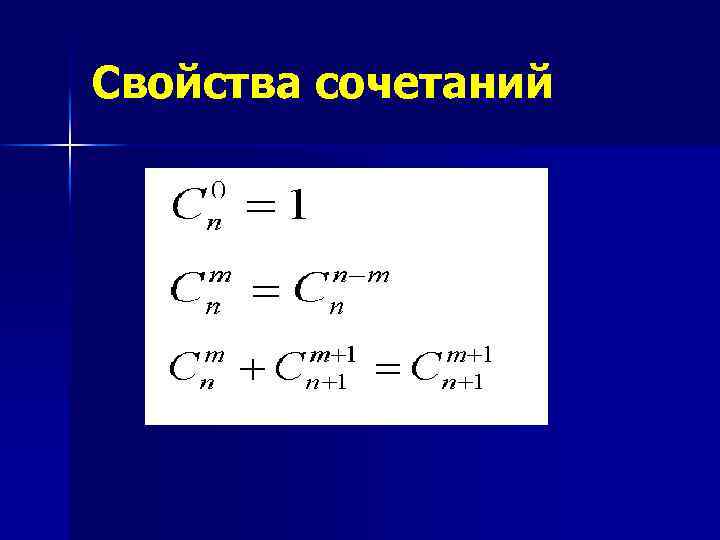 Свойства сочетаний

$C_n^0 = 1$

$C_n^m = C_n^{n-m}$

$C_n^m + C_{n+1}^{m+1} = C_{n+1}^{m+1}$